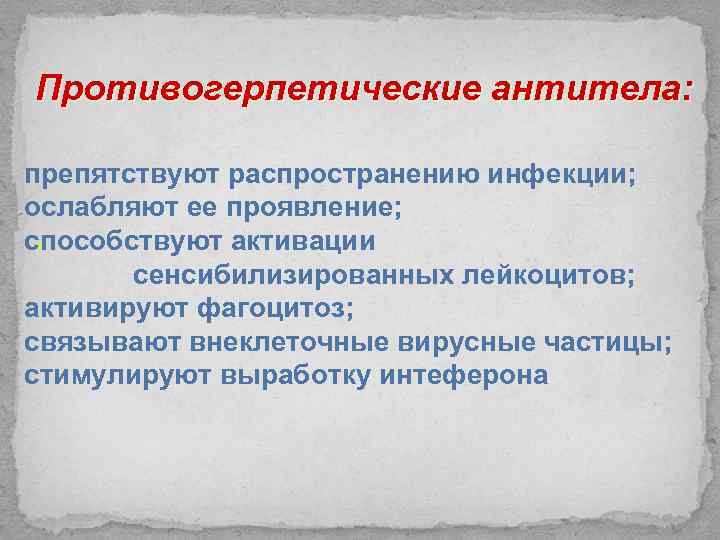 Противогерпетические антитела:

препятствуют распространению инфекции;
ослабляют ее проявление;
способствуют активации сенсибилизированных лейкоцитов;
активируют фагоцитоз;
связывают внеклеточные вирусные частицы;
стимулируют выработку интеферона